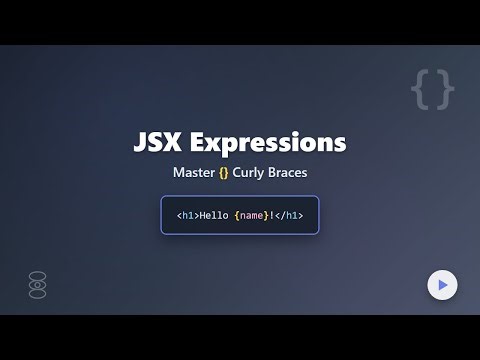 {}

JSX Expressions

Master {} Curly Braces

<h1>Hello {name}!</h1>